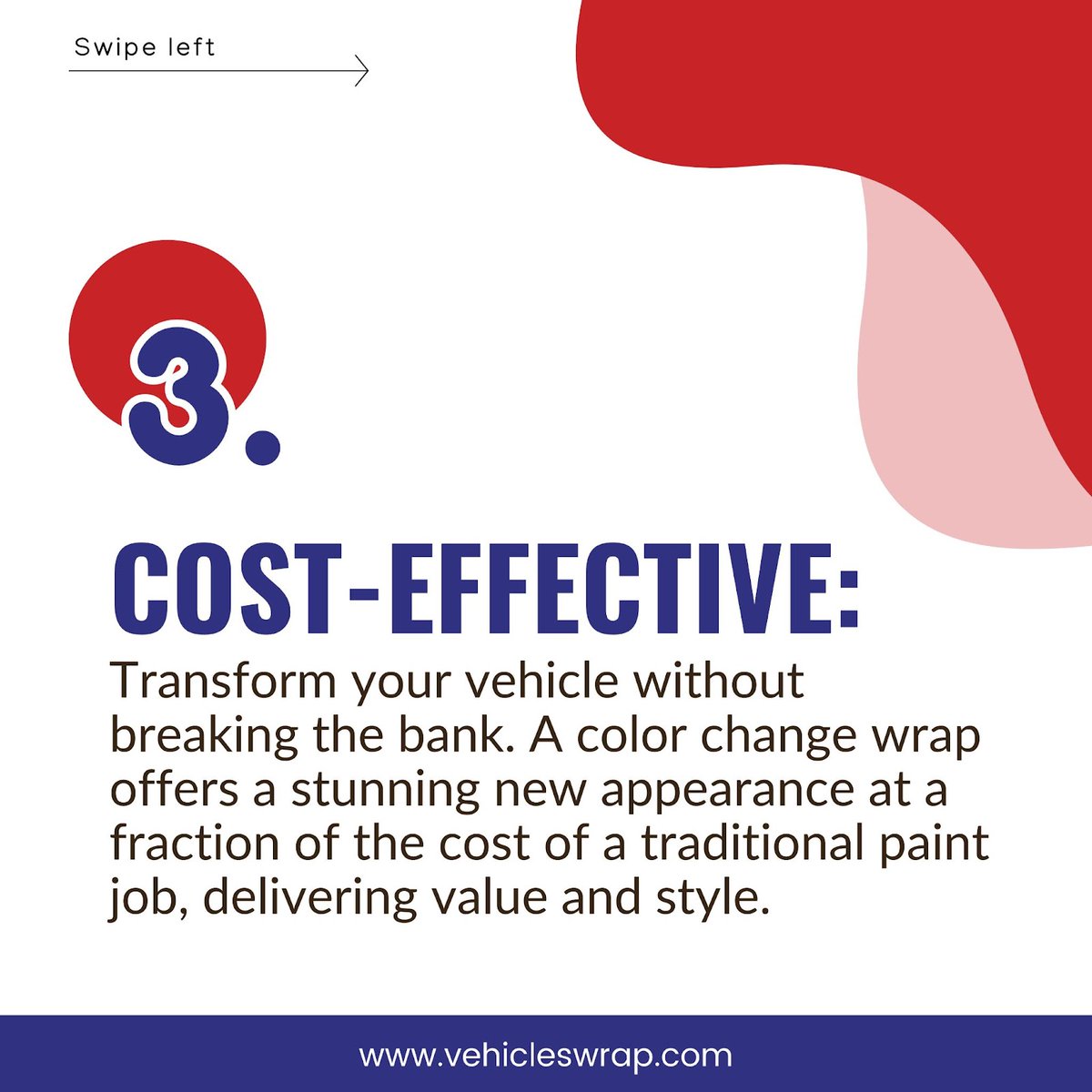 Swipe left

3.

COST-EFFECTIVE:

Transform your vehicle without breaking the bank. A color change wrap offers a stunning new appearance at a fraction of the cost of a traditional paint job, delivering value and style.

www.vehicleswrap.com